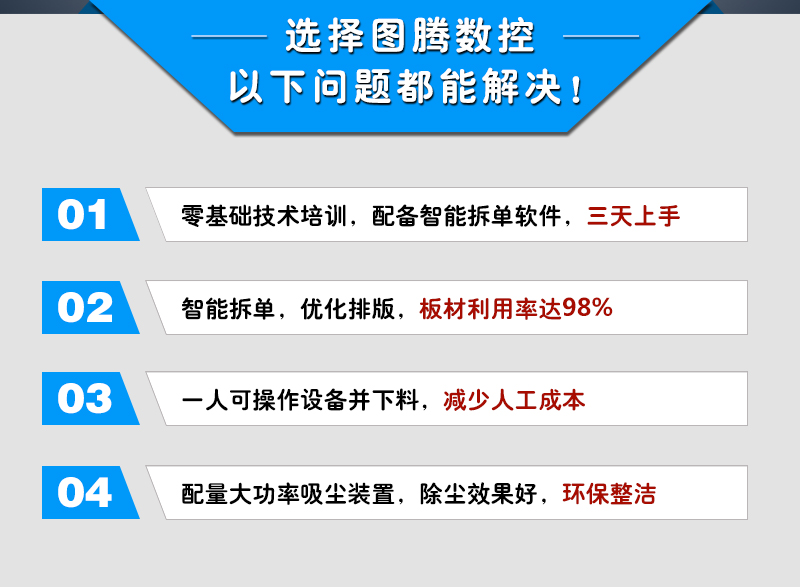 选择图腾数控
以下问题都能解决！

01 零基础技术培训，配备智能拆单软件，三天上手

02 智能拆单，优化排版，板材利用率达98%

03 一人可操作设备并下料，减少人工成本

04 配量大功率吸尘装置，除尘效果好，环保整洁